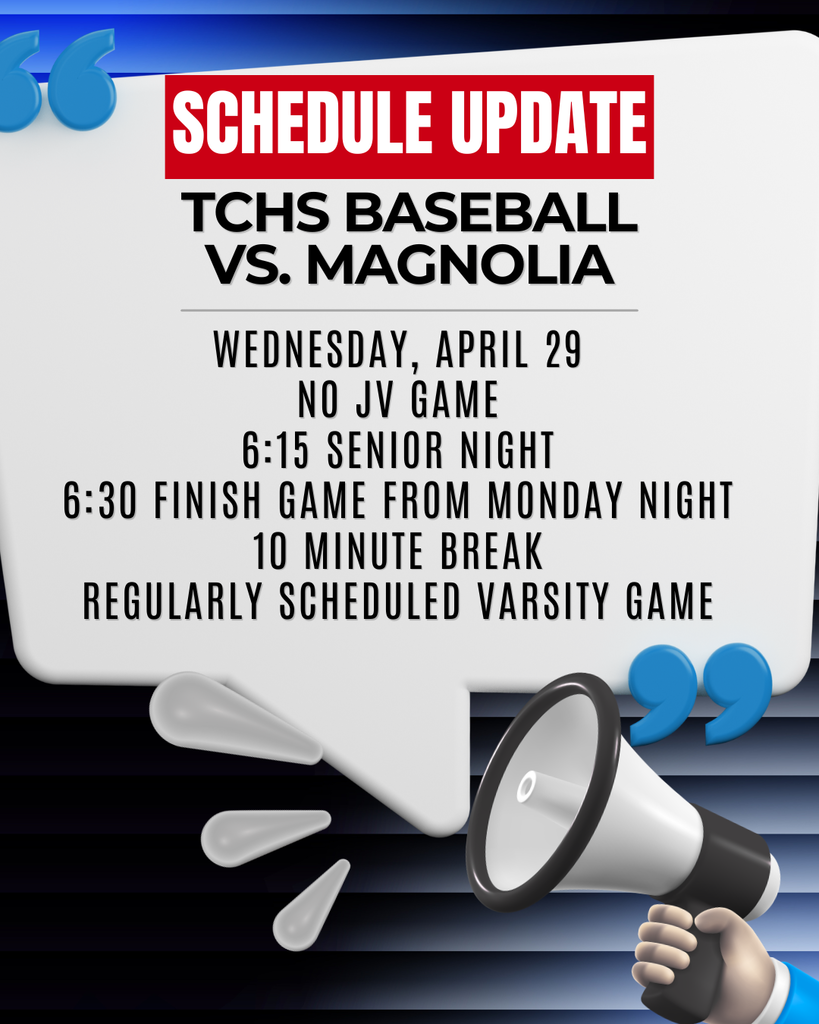 SCHEDULE UPDATE

TCHS BASEBALL VS. MAGNOLIA

WEDNESDAY, APRIL 29
NO JV GAME
6:15 SENIOR NIGHT
6:30 FINISH GAME FROM MONDAY NIGHT
10 MINUTE BREAK
REGULARLY SCHEDULED VARSITY GAME